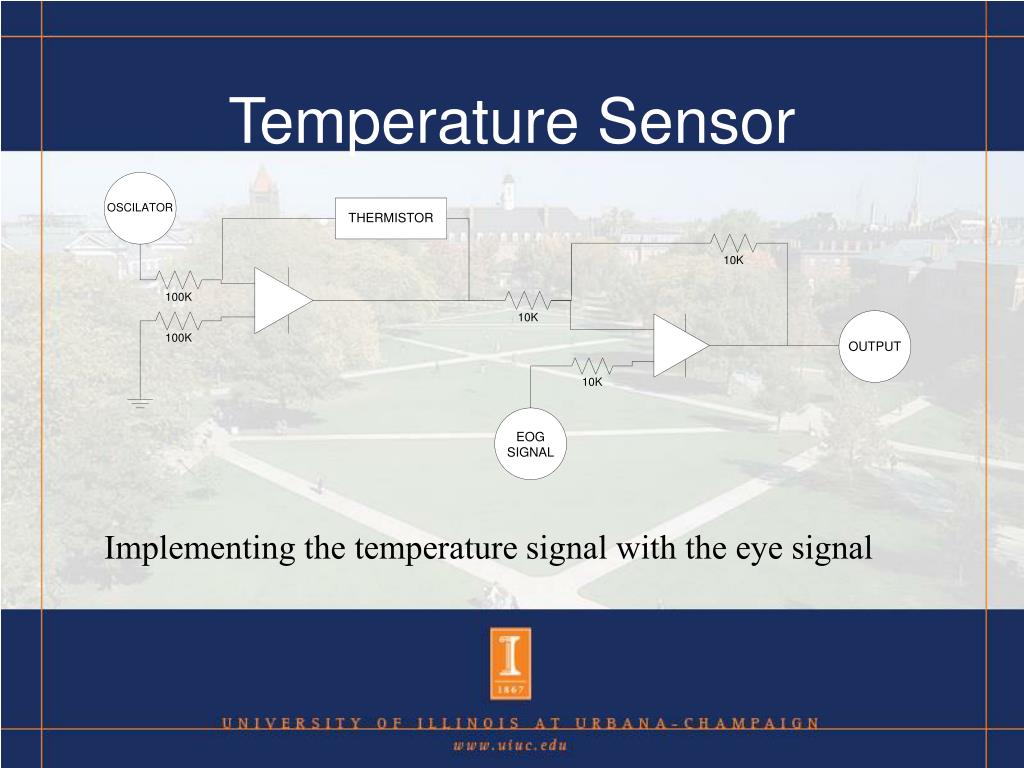 Temperature Sensor

OSCILATOR

THERMISTOR

10K

100K

10K

100K

OUTPUT

10K

EOG SIGNAL

Implementing the temperature signal with the eye signal

I

1867

UNIVERSITY OF ILLINOIS AT URBANA-CHAMPAIGN

www.uiuc.edu